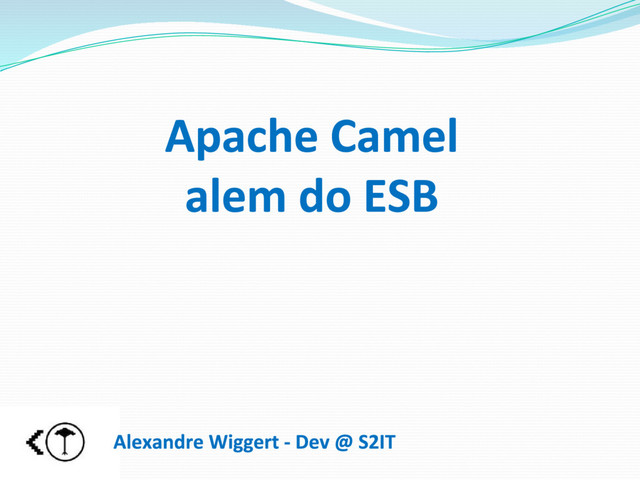 Apache Camel
alem do ESB

Alexandre Wiggert - Dev @ S2IT